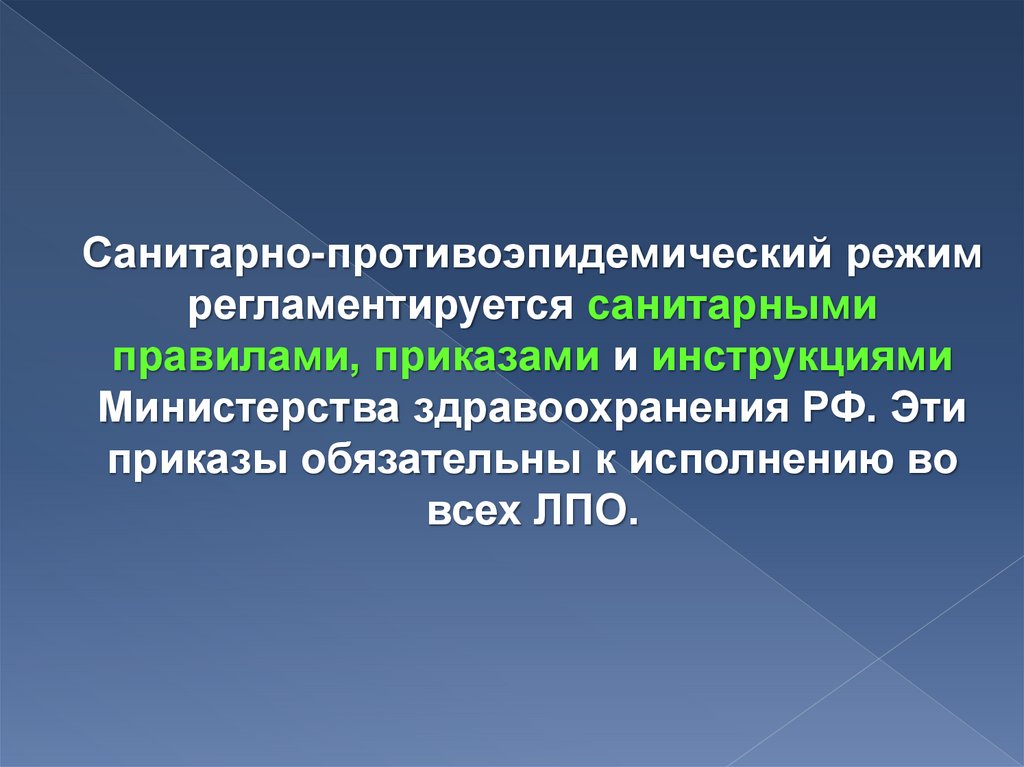 Санитарно-противоэпидемический режим регламентируется санитарными правилами, приказами и инструкциями Министерства здравоохранения РФ. Эти приказы обязательны к исполнению во всех ЛПО.